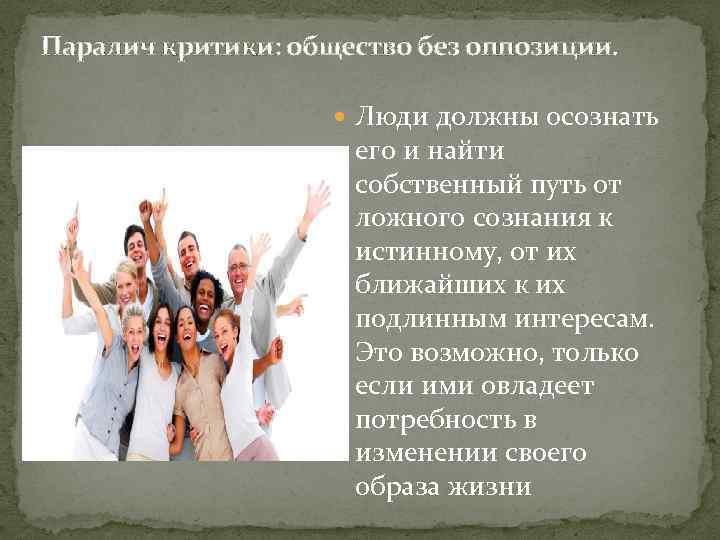 Паралич критики: общество без оппозиции.

Люди должны осознать его и найти собственный путь от ложного сознания к истинному, от их ближайших к их подлинным интересам. Это возможно, только если ими овладеет потребность в изменении своего образа жизни